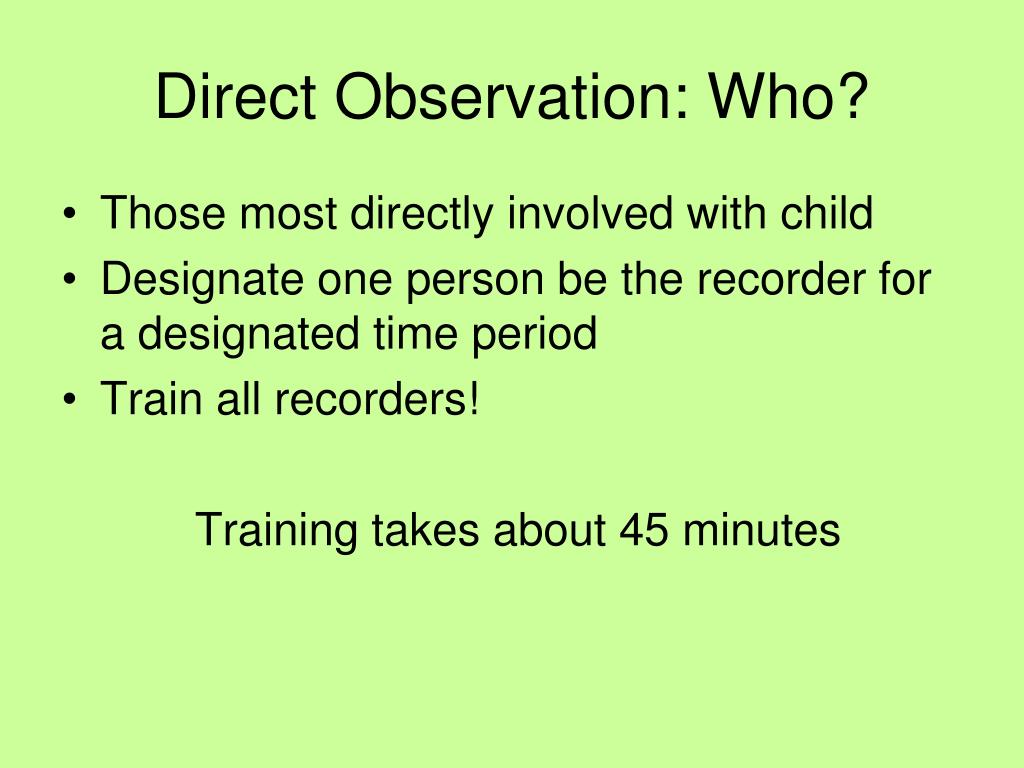 Direct Observation: Who?

• Those most directly involved with child
• Designate one person be the recorder for a designated time period
• Train all recorders!

Training takes about 45 minutes